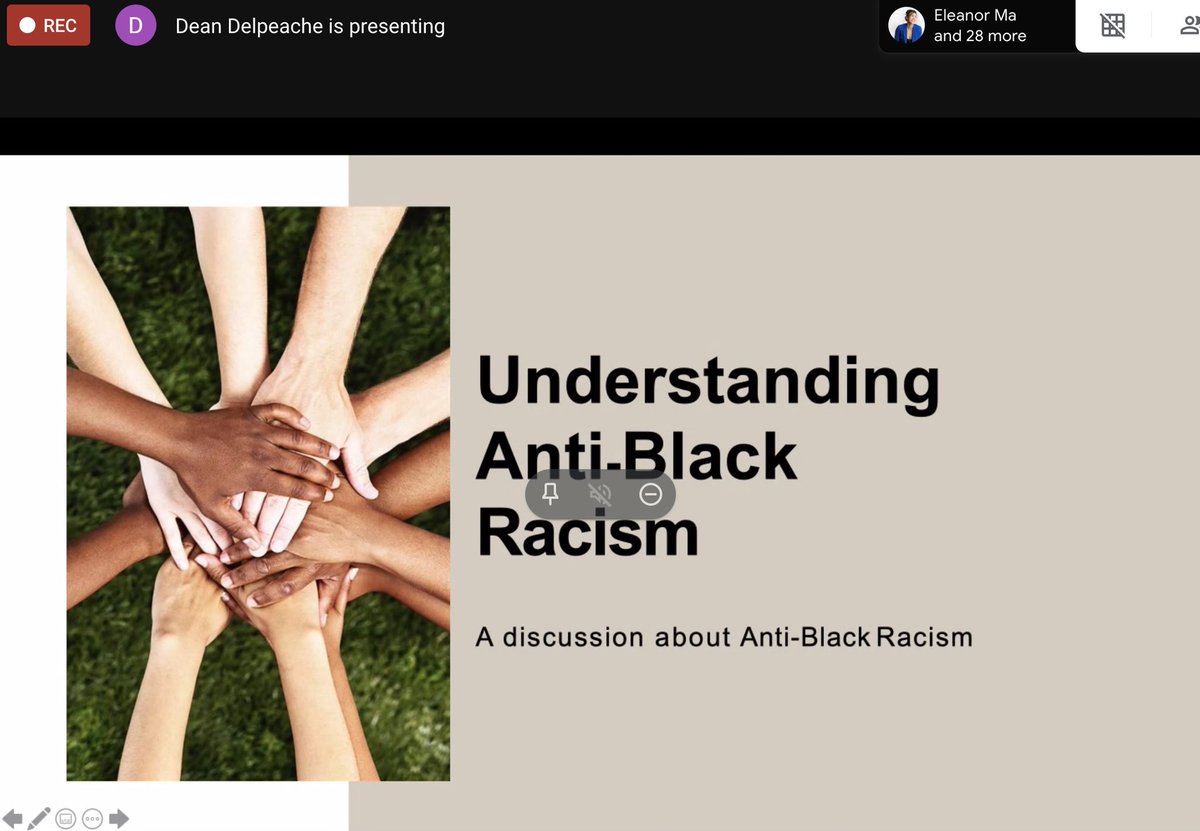 REC
D
Dean Delpeache is presenting

Eleanor Ma
and 28 more

Understanding Anti-Black Racism

A discussion about Anti-Black Racism